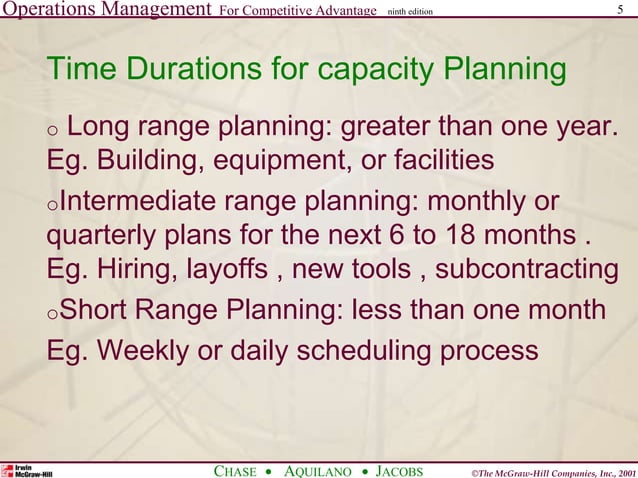 Operations Management For Competitive Advantage ninth edition 5

Time Durations for capacity Planning

o Long range planning: greater than one year. Eg. Building, equipment, or facilities

oIntermediate range planning: monthly or quarterly plans for the next 6 to 18 months . Eg. Hiring, layoffs , new tools , subcontracting

oShort Range Planning: less than one month

Eg. Weekly or daily scheduling process

Irwin McGraw-Hill

CHASE • AQUILANO • JACOBS

©The McGraw-Hill Companies, Inc., 2001